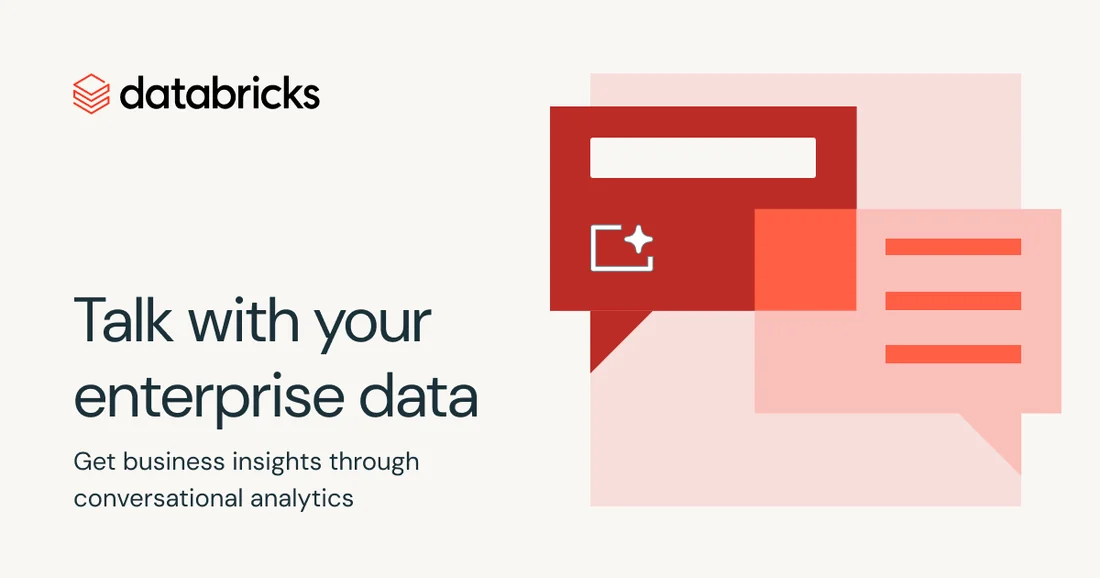 databricks

Talk with your enterprise data

Get business insights through conversational analytics